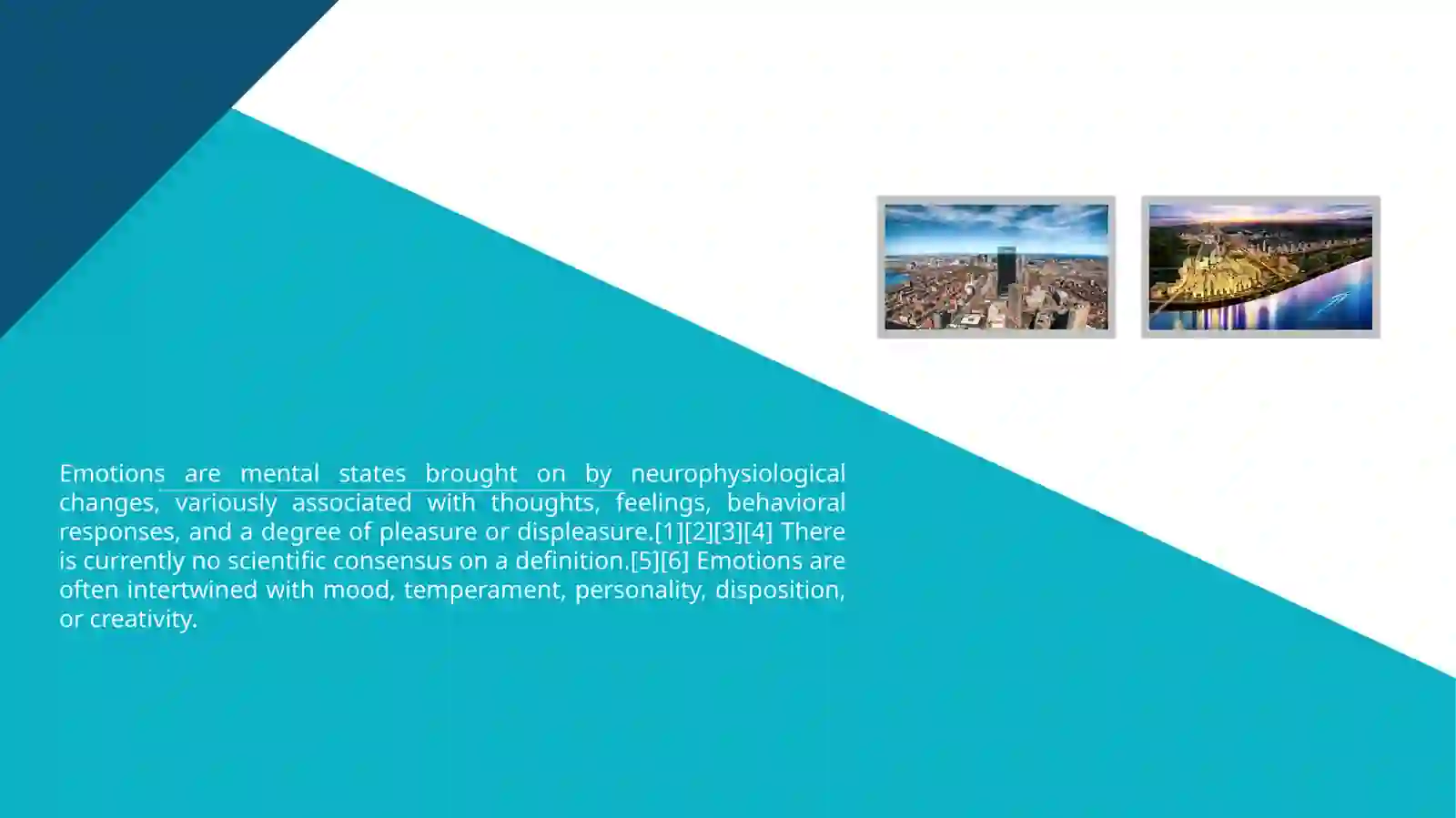 Emotions are mental states brought on by neurophysiological changes, variously associated with thoughts, feelings, behavioral responses, and a degree of pleasure or displeasure.[1][2][3][4] There is currently no scientific consensus on a definition.[5][6] Emotions are often intertwined with mood, temperament, personality, disposition, or creativity.